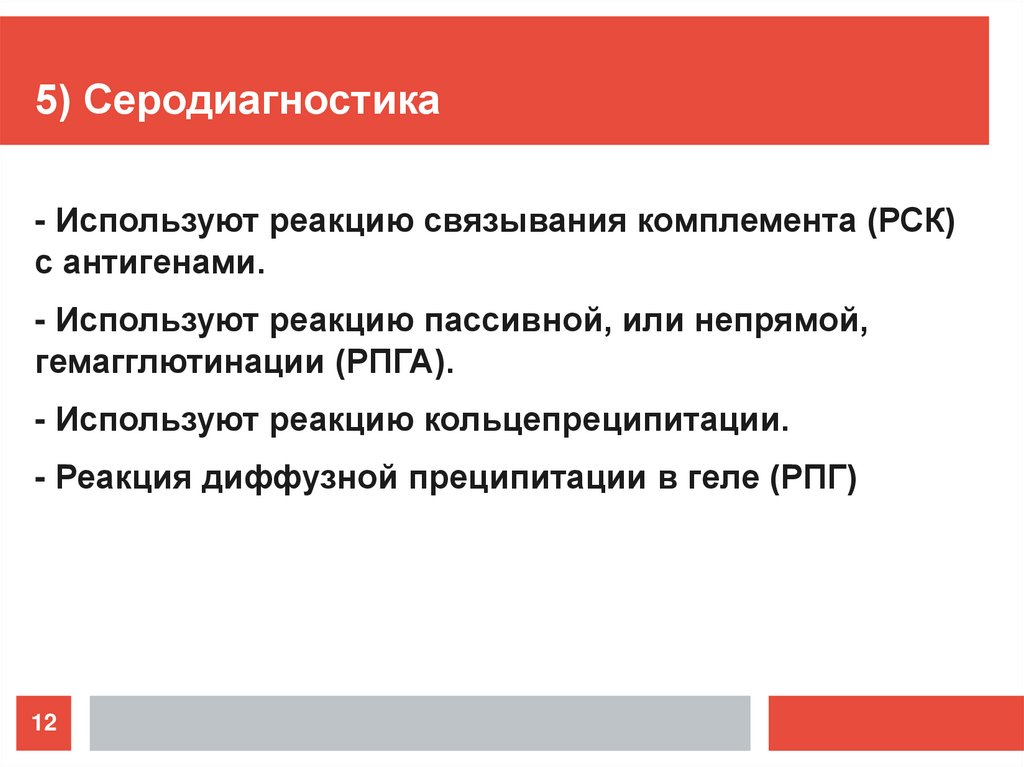 5) Серодиагностика

- Используют реакцию связывания комплемента (РСК) с антигенами.

- Используют реакцию пассивной, или непрямой, гемагглютинации (РПГА).

- Используют реакцию кольцепреципитации.

- Реакция диффузной преципитации в геле (РПГ)

12